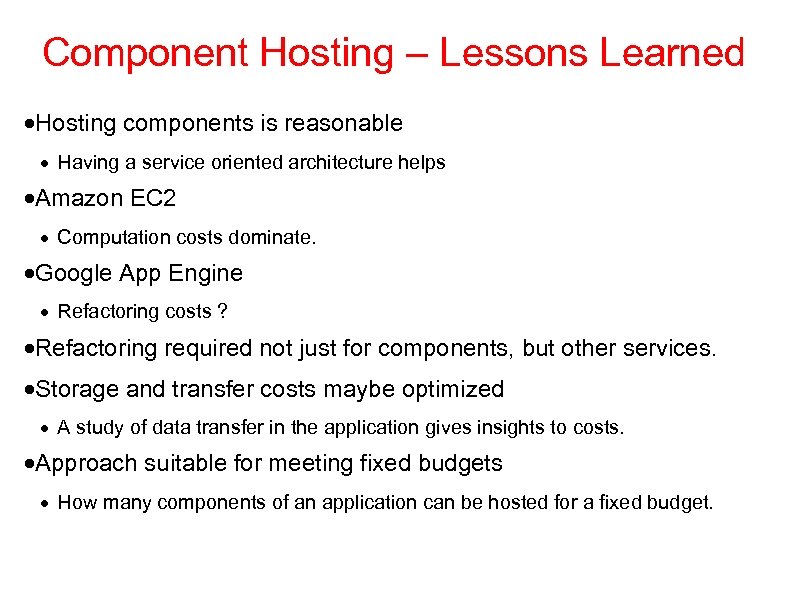 Component Hosting – Lessons Learned

•Hosting components is reasonable

• Having a service oriented architecture helps

•Amazon EC2

• Computation costs dominate.

•Google App Engine

• Refactoring costs ?

•Refactoring required not just for components, but other services.

•Storage and transfer costs maybe optimized

• A study of data transfer in the application gives insights to costs.

•Approach suitable for meeting fixed budgets

• How many components of an application can be hosted for a fixed budget.